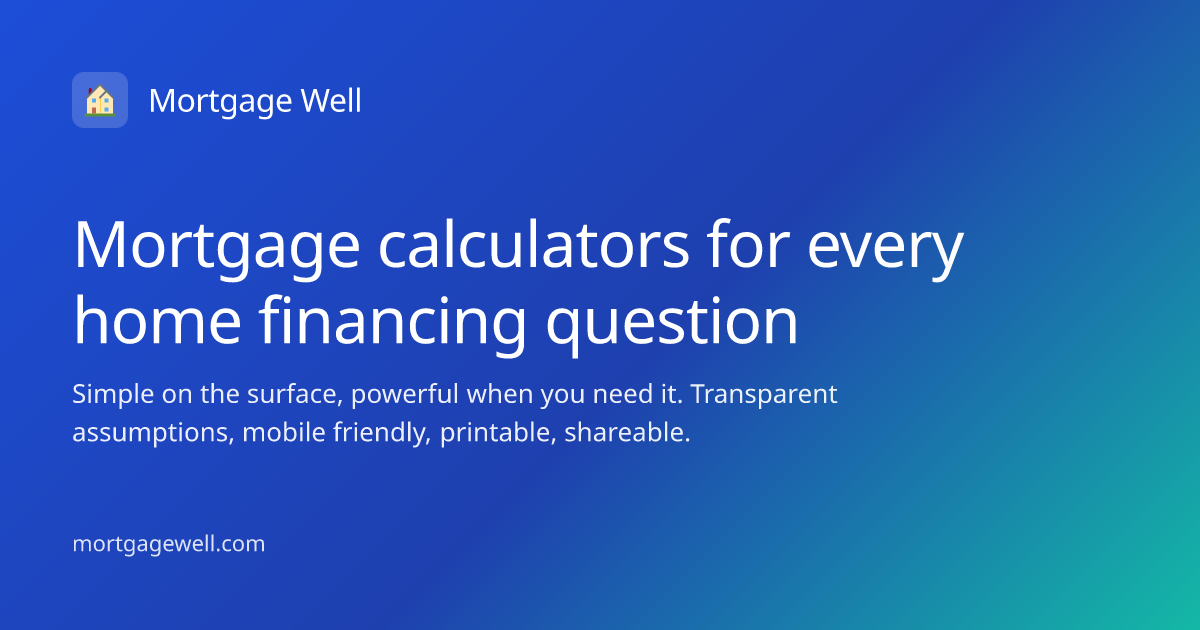 Mortgage Well

Mortgage calculators for every home financing question

Simple on the surface, powerful when you need it. Transparent assumptions, mobile friendly, printable, shareable.

mortgagewell.com